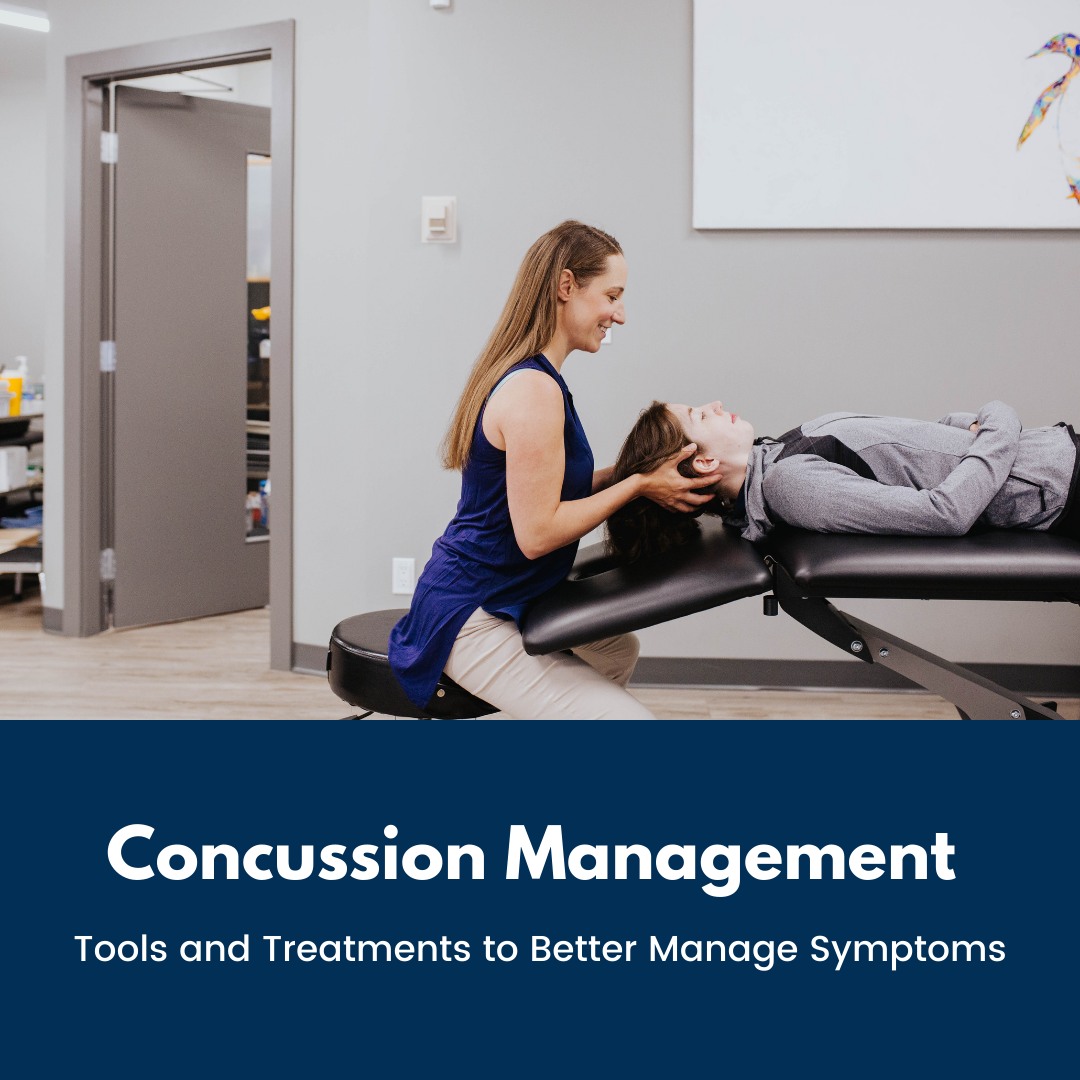 Concussion Management

Tools and Treatments to Better Manage Symptoms